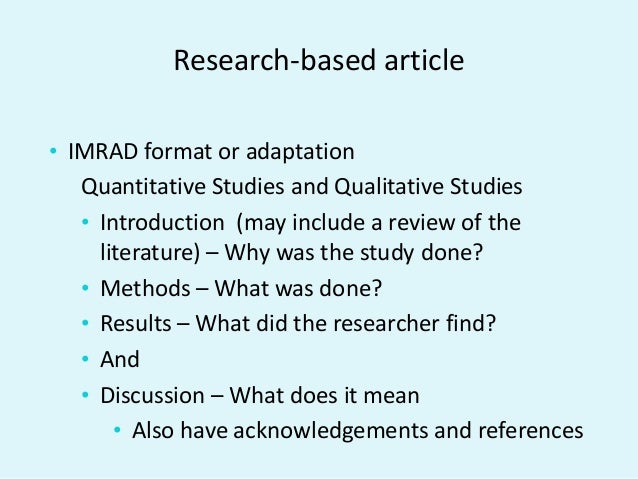 Research-based article

• IMRAD format or adaptation

Quantitative Studies and Qualitative Studies

• Introduction  (may include a review of the literature) – Why was the study done?
• Methods – What was done?
• Results – What did the researcher find?
• And
• Discussion – What does it mean
  • Also have acknowledgements and references